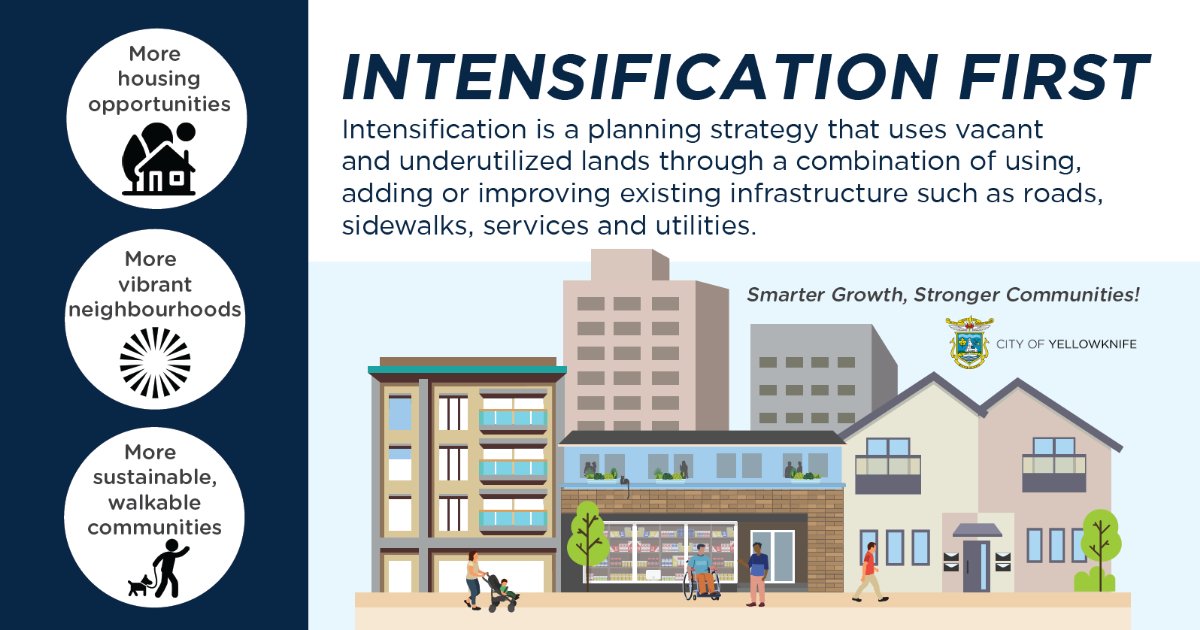 More housing opportunities

More vibrant neighbourhoods

More sustainable, walkable communities

INTENSIFICATION FIRST

Intensification is a planning strategy that uses vacant and underutilized lands through a combination of using, adding or improving existing infrastructure such as roads, sidewalks, services and utilities.

Smarter Growth, Stronger Communities!

CITY OF YELLOWKNIFE